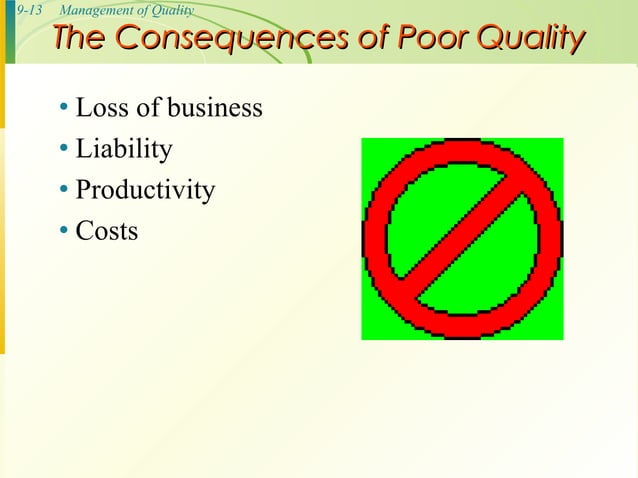 9-13 Management of Quality

The Consequences of Poor Quality

• Loss of business
• Liability
• Productivity
• Costs